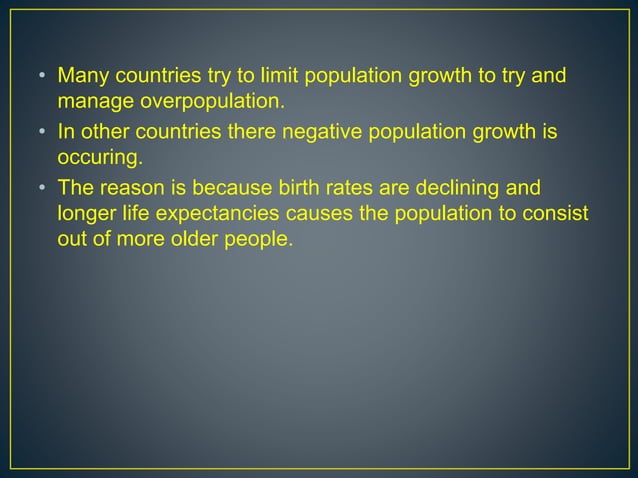 • Many countries try to limit population growth to try and manage overpopulation.
• In other countries there negative population growth is occuring.
• The reason is because birth rates are declining and longer life expectancies causes the population to consist out of more older people.